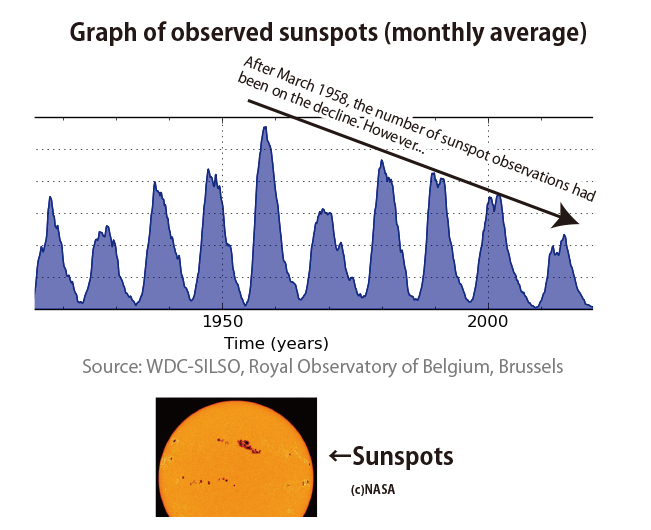 Graph of observed sunspots (monthly average)

After March 1958, the number of sunspot observations had been on the decline. However...

1950

2000

Time (years)

Source: WDC-SILSO, Royal Observatory of Belgium, Brussels

←Sunspots

(c)NASA